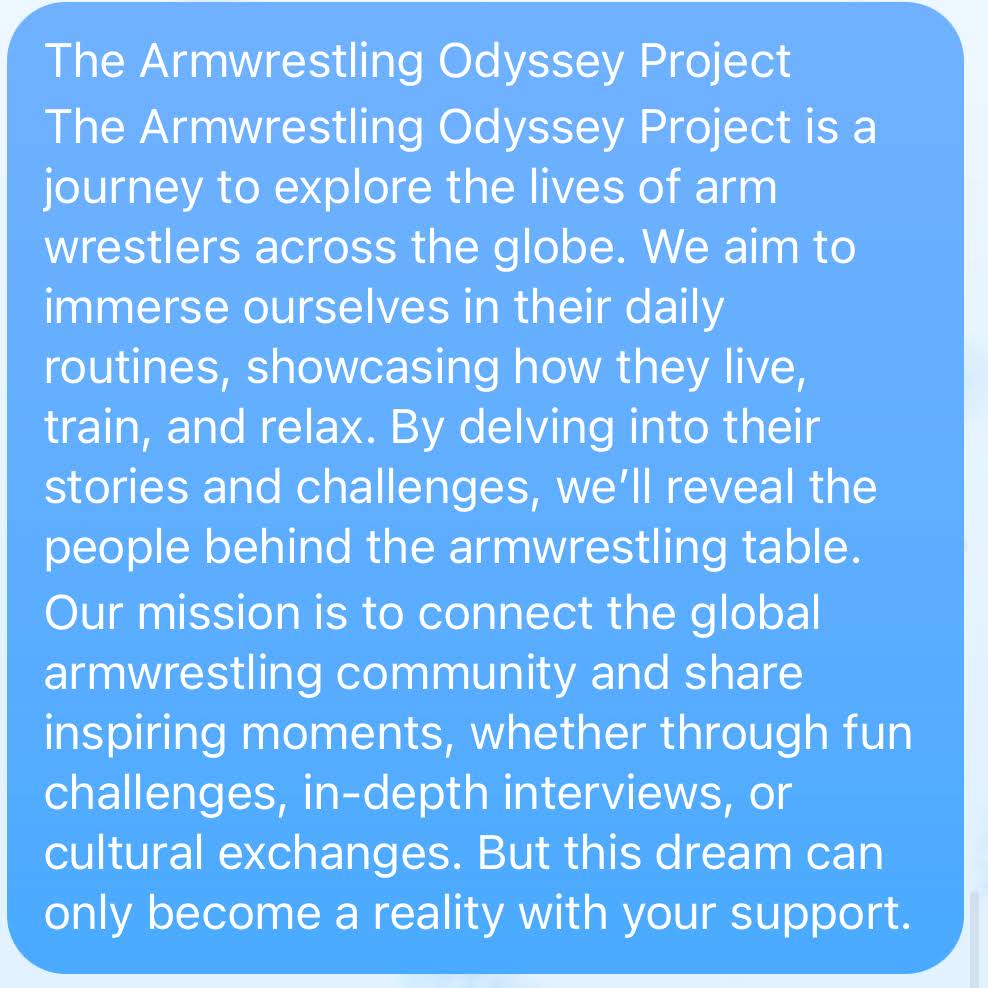 The Armwrestling Odyssey Project

The Armwrestling Odyssey Project is a journey to explore the lives of arm wrestlers across the globe. We aim to immerse ourselves in their daily routines, showcasing how they live, train, and relax. By delving into their stories and challenges, we'll reveal the people behind the armwrestling table.

Our mission is to connect the global armwrestling community and share inspiring moments, whether through fun challenges, in-depth interviews, or cultural exchanges. But this dream can only become a reality with your support.